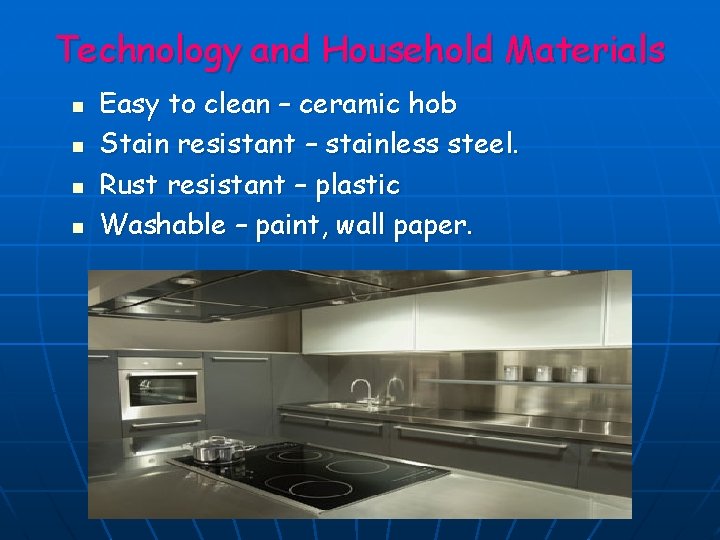 Technology and Household Materials

- Easy to clean – ceramic hob
- Stain resistant – stainless steel.
- Rust resistant – plastic
- Washable – paint, wall paper.